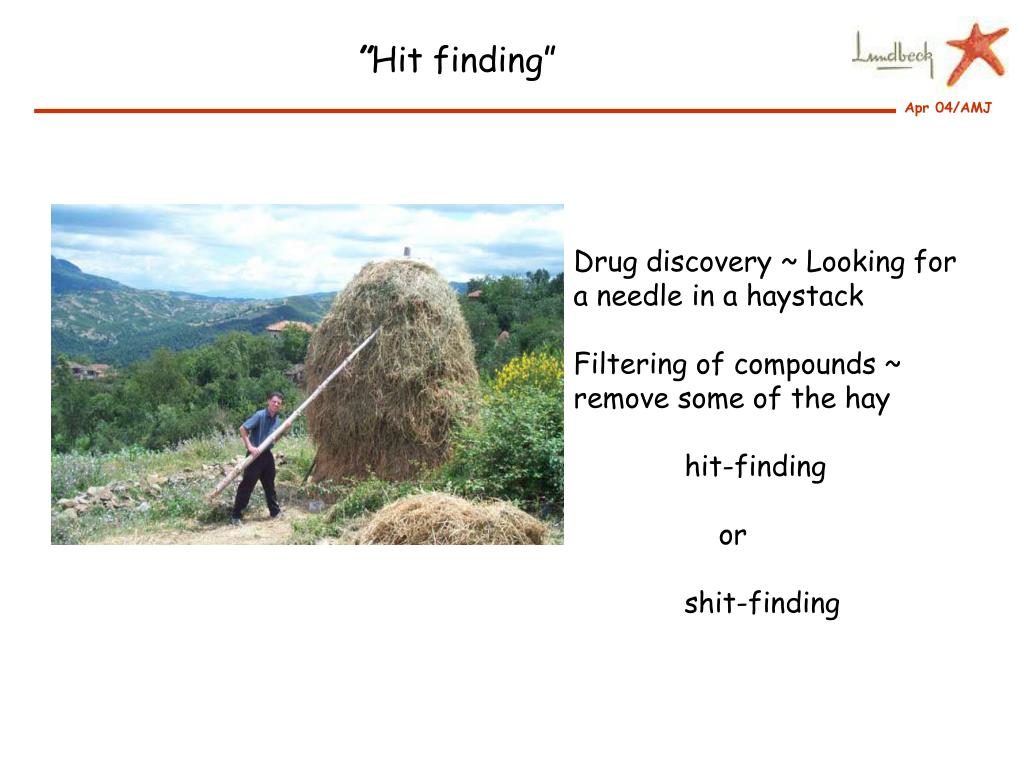 ”Hit finding”

Lundbeck

Apr 04/AMJ

Drug discovery ~ Looking for a needle in a haystack

Filtering of compounds ~ remove some of the hay

hit-finding

or

shit-finding